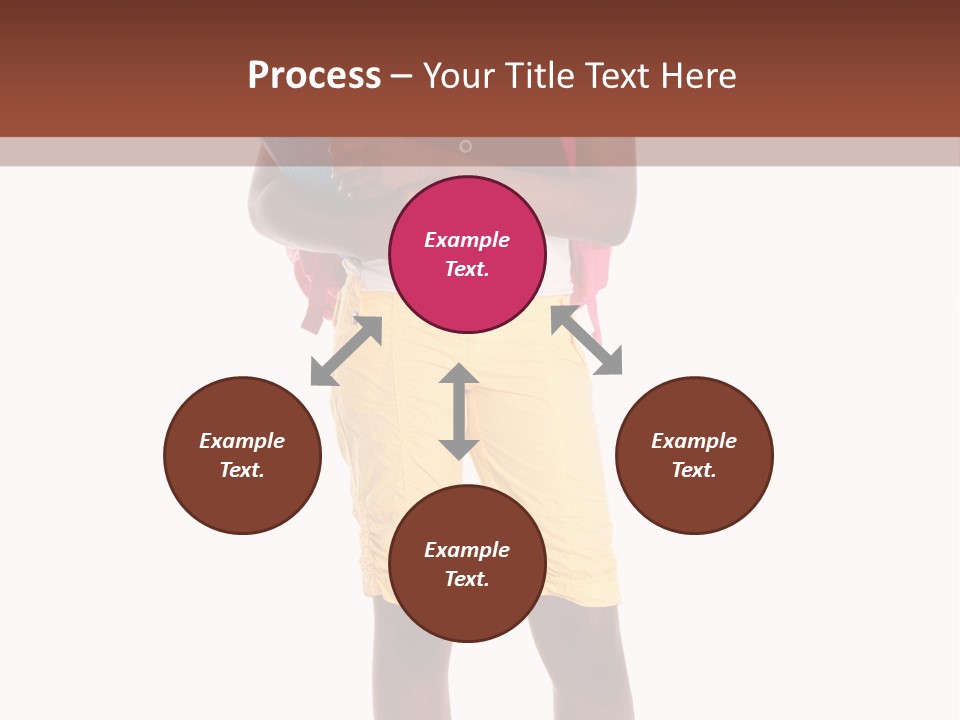 Process – Your Title Text Here

Example Text.

Example Text.

Example Text.

Example Text.